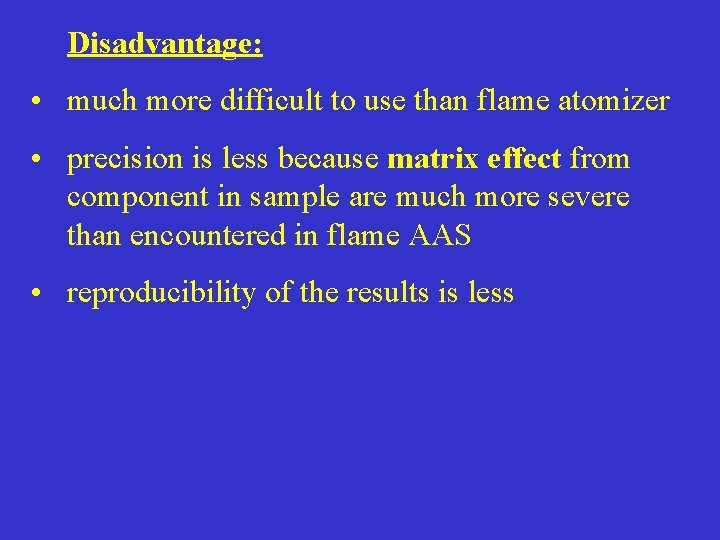 Disadvantage:

• much more difficult to use than flame atomizer

• precision is less because matrix effect from component in sample are much more severe than encountered in flame AAS

• reproducibility of the results is less